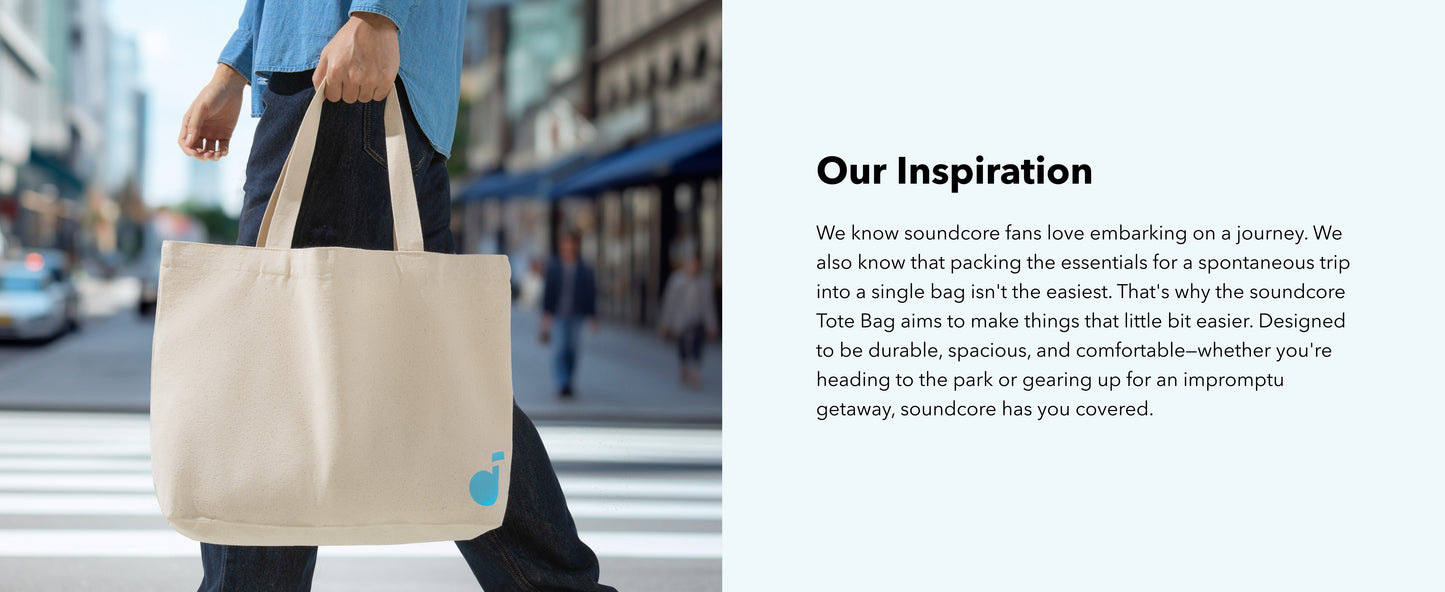 Our Inspiration

We know soundcore fans love embarking on a journey. We also know that packing the essentials for a spontaneous trip into a single bag isn't the easiest. That's why the soundcore Tote Bag aims to make things that little bit easier. Designed to be durable, spacious, and comfortable—whether you're heading to the park or gearing up for an impromptu getaway, soundcore has you covered.